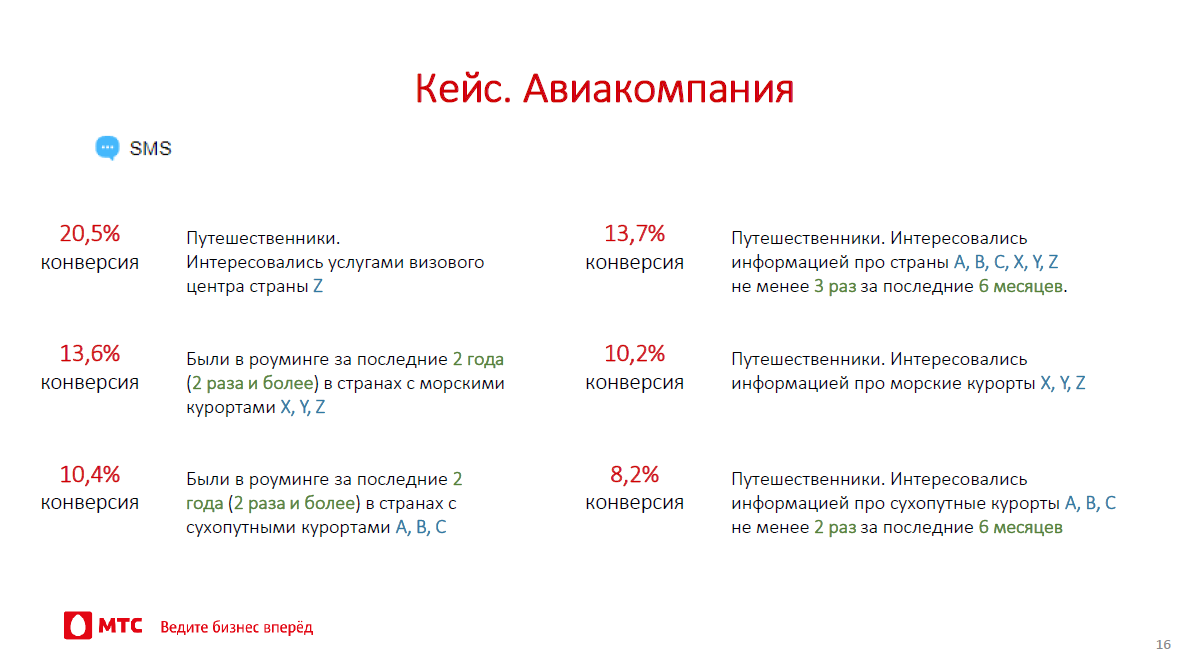 Кейс. Авиакомпания

SMS

20,5%
конверсия

Путешественники. Интересовались услугами визового центра страны Z

13,6%
конверсия

Были в роуминге за последние 2 года (2 раза и более) в странах с морскими курортами X, Y, Z

10,4%
конверсия

Были в роуминге за последние 2 года (2 раза и более) в странах с сухопутными курортами A, B, C

13,7%
конверсия

Путешественники. Интересовались информацией про страны A, B, C, X, Y, Z не менее 3 раз за последние 6 месяцев.

10,2%
конверсия

Путешественники. Интересовались информацией про морские курорты X, Y, Z

8,2%
конверсия

Путешественники. Интересовались информацией про сухопутные курорты A, B, C не менее 2 раз за последние 6 месяцев

МТС Ведите бизнес вперёд

16